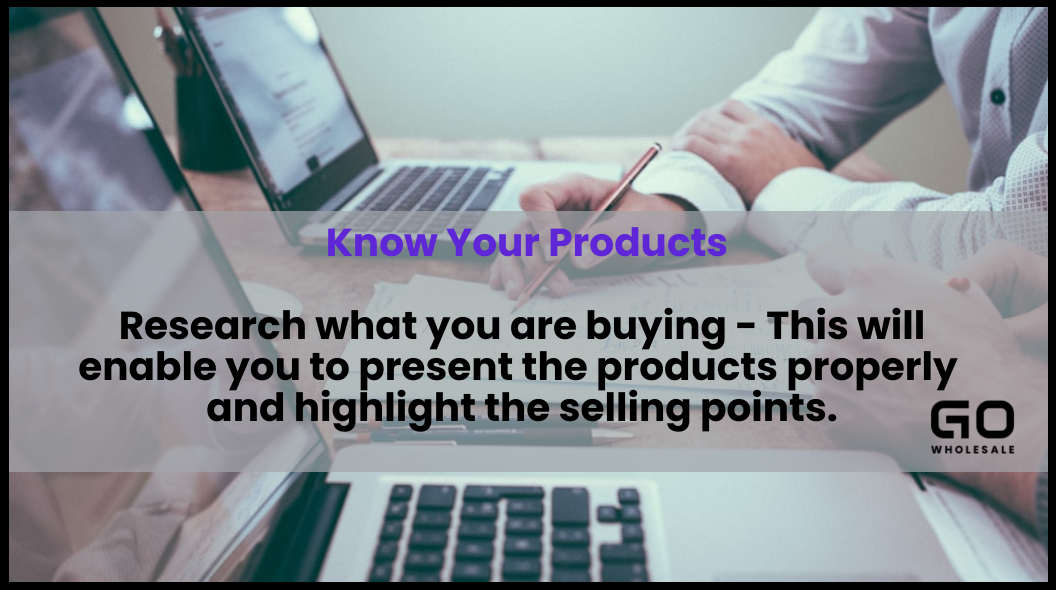 Know Your Products

Research what you are buying - This will enable you to present the products properly and highlight the selling points.

GO
WHOLESALE